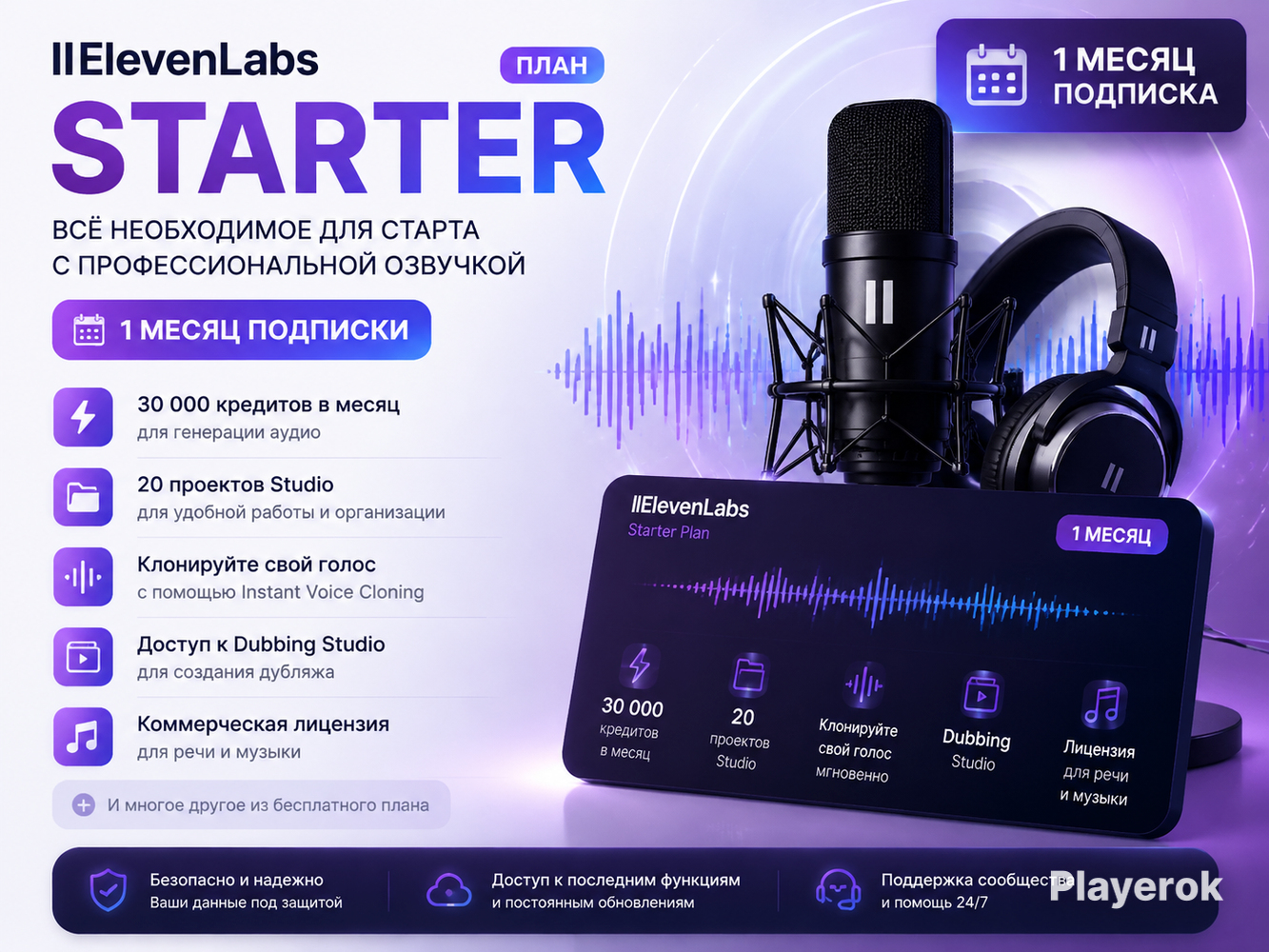 IIElevenLabs

ПЛАН

STARTER

ВСЁ НЕОБХОДИМОЕ ДЛЯ СТАРТА С ПРОФЕССИОНАЛЬНОЙ ОЗВУЧКОЙ

1 МЕСЯЦ ПОДПИСКИ

30 000 кредитов в месяц
для генерации аудио

20 проектов Studio
для удобной работы и организации

Клонируйте свой голос
с помощью Instant Voice Cloning

Доступ к Dubbing Studio
для создания дубляжа

Коммерческая лицензия
для речи и музыки

И многое другое из бесплатного плана

1 МЕСЯЦ ПОДПИСКА

IIElevenLabs
Starter Plan

1 МЕСЯЦ

30 000 кредитов в месяц

20 проектов Studio

Клонируйте свой голос мгновенно

Dubbing Studio

Лицензия для речи и музыки

Безопасно и надежно
Ваши данные под защитой

Доступ к последним функциям
и постоянным обновлениям

Поддержка сообщества
и помощь 24/7

Playerok